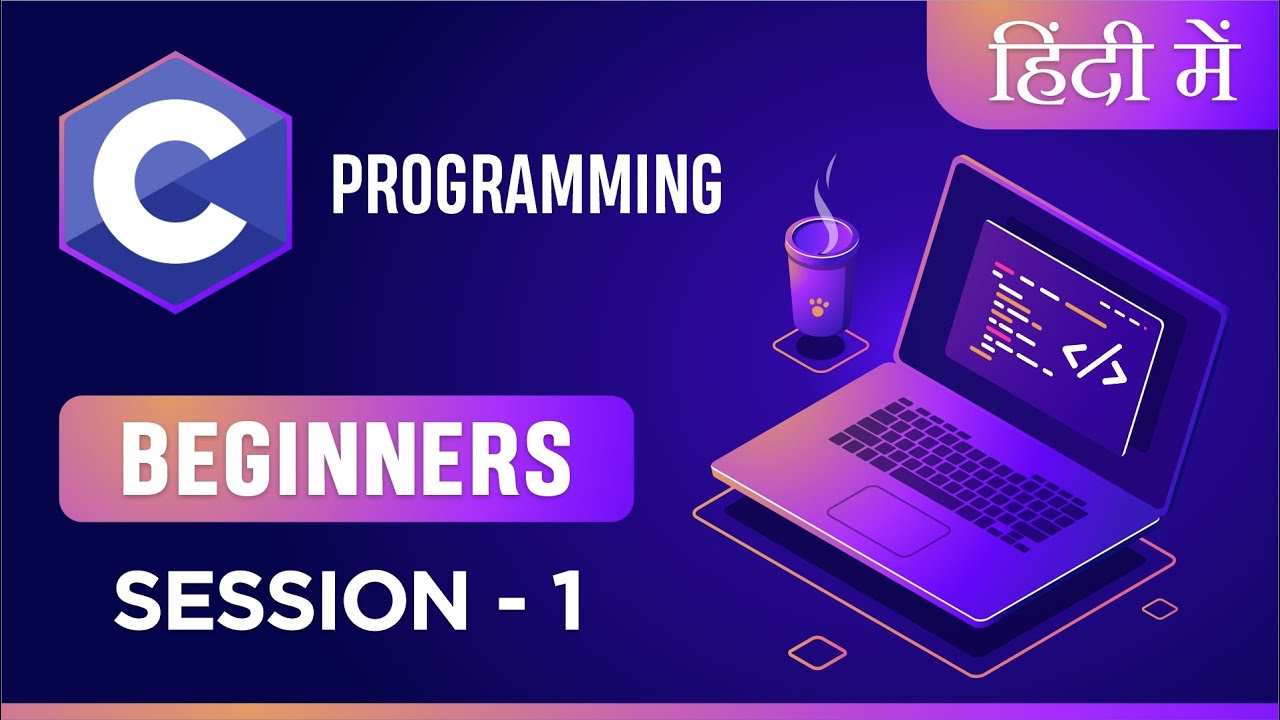 हिंदी में

C

PROGRAMMING

</>

BEGINNERS

SESSION - 1